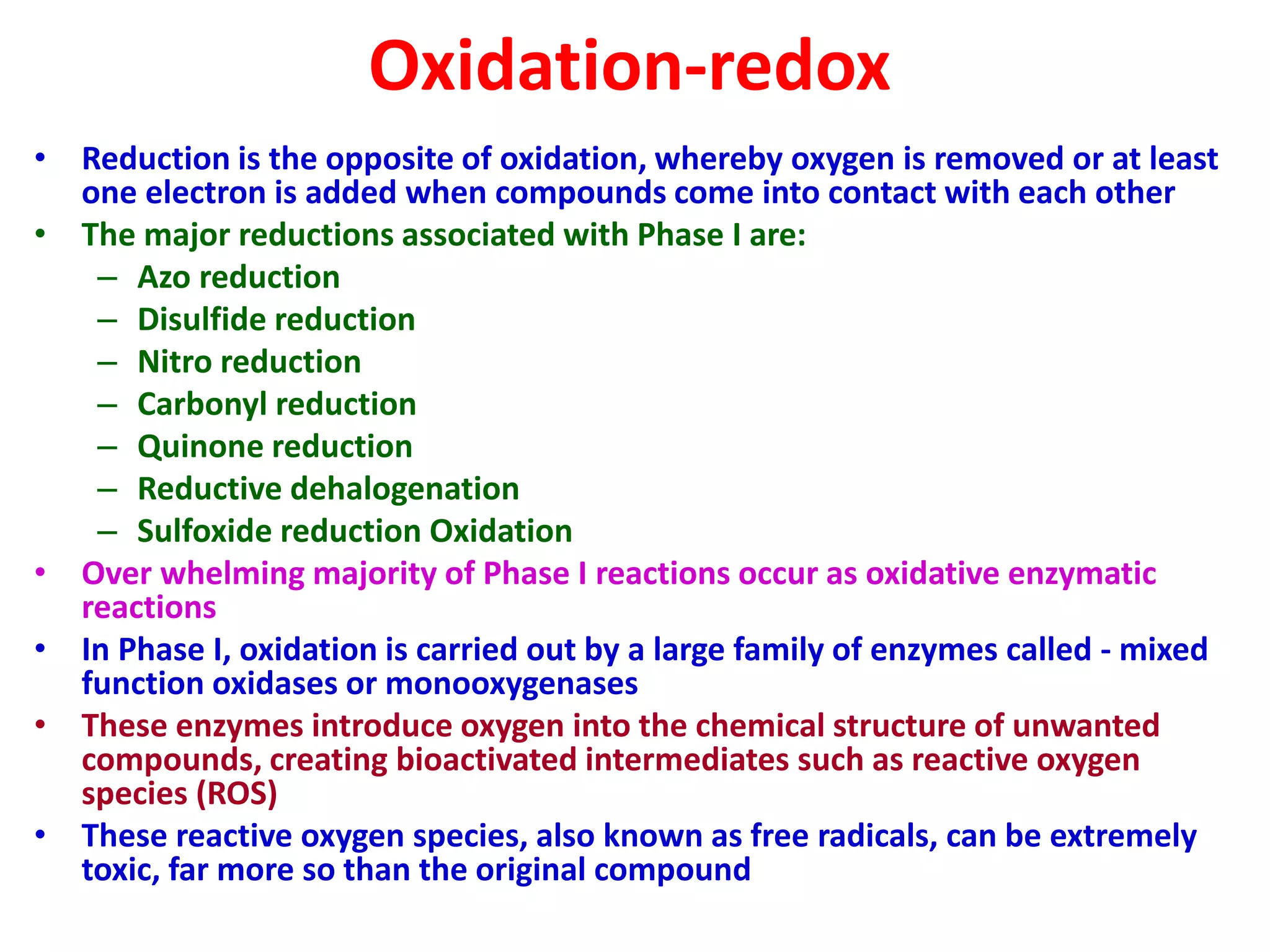 Oxidation-redox

• Reduction is the opposite of oxidation, whereby oxygen is removed or at least one electron is added when compounds come into contact with each other
• The major reductions associated with Phase I are:
– Azo reduction
– Disulfide reduction
– Nitro reduction
– Carbonyl reduction
– Quinone reduction
– Reductive dehalogenation
– Sulfoxide reduction Oxidation
• Over whelming majority of Phase I reactions occur as oxidative enzymatic reactions
• In Phase I, oxidation is carried out by a large family of enzymes called - mixed function oxidases or monooxygenases
• These enzymes introduce oxygen into the chemical structure of unwanted compounds, creating bioactivated intermediates such as reactive oxygen species (ROS)
• These reactive oxygen species, also known as free radicals, can be extremely toxic, far more so than the original compound